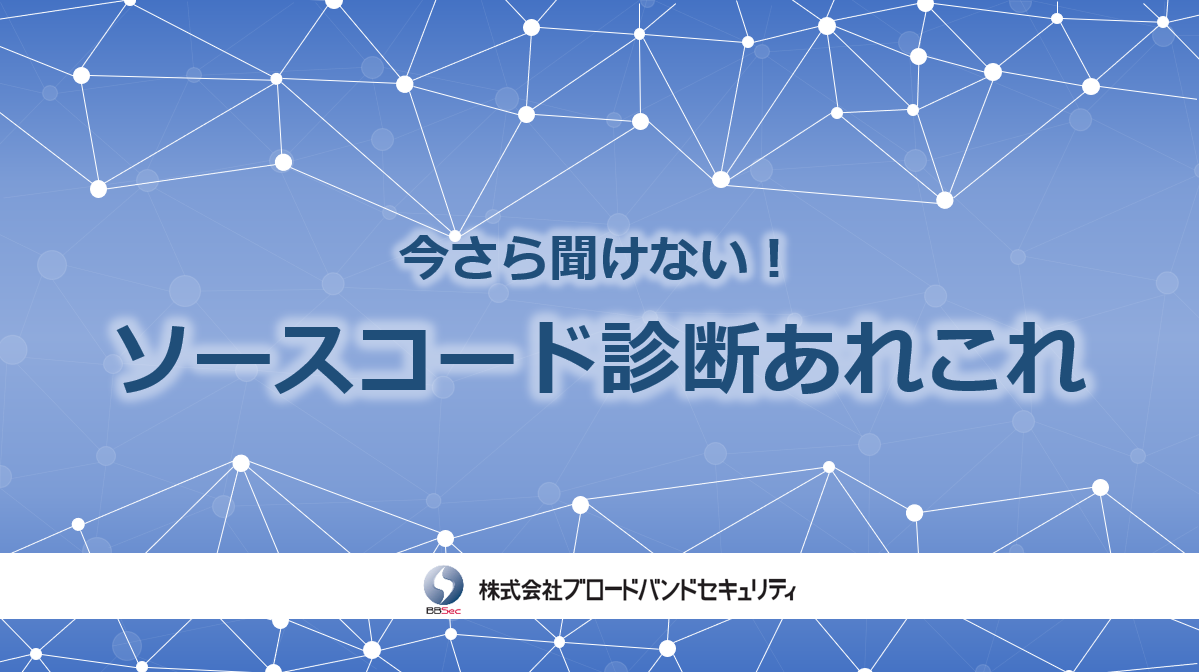 今さら聞けない！

ソースコード診断あれこれ

BBSec
株式会社ブロードバンドセキュリティ